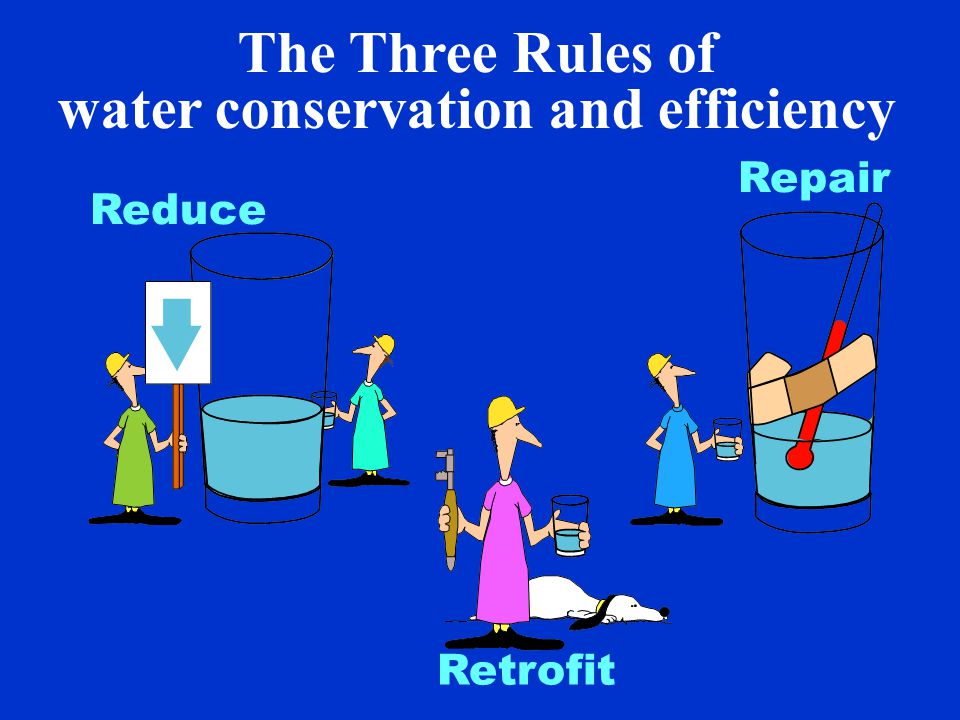 The Three Rules of
water conservation and efficiency

Reduce

Repair

Retrofit